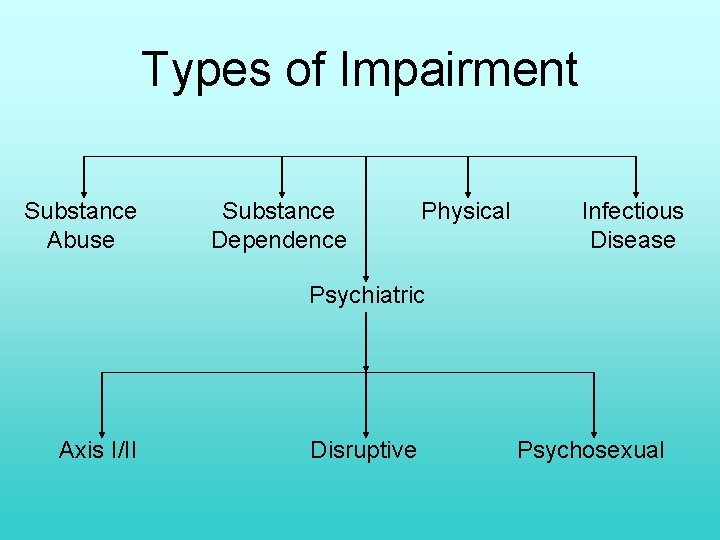 Types of Impairment

Substance Abuse

Substance Dependence

Physical

Infectious Disease

Psychiatric

Axis I/II

Disruptive

Psychosexual